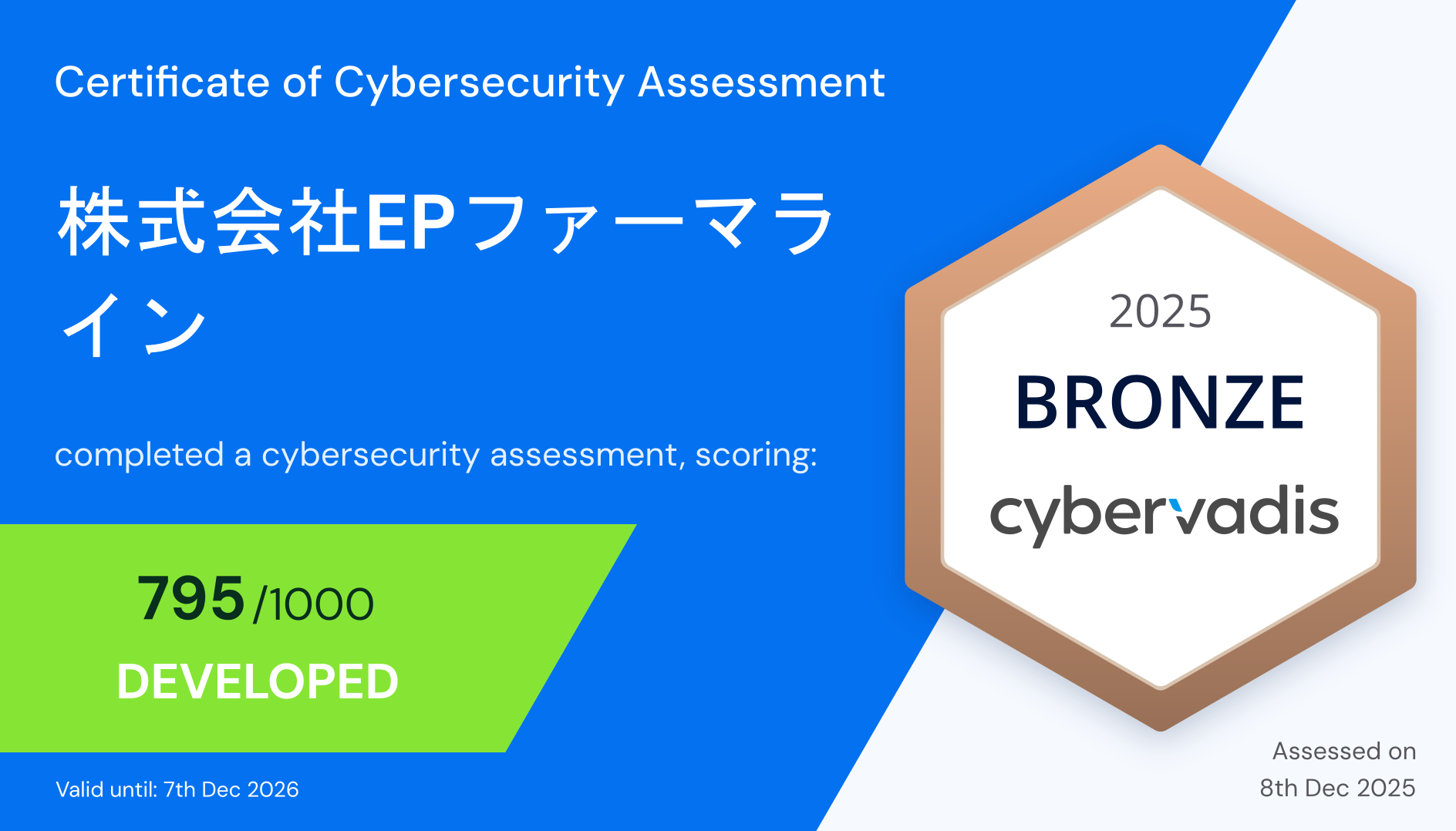 Certificate of Cybersecurity Assessment

株式会社EPファーマライン

completed a cybersecurity assessment, scoring:

795 /1000
DEVELOPED

Valid until: 7th Dec 2026

2025
BRONZE
cybervadis

Assessed on
8th Dec 2025